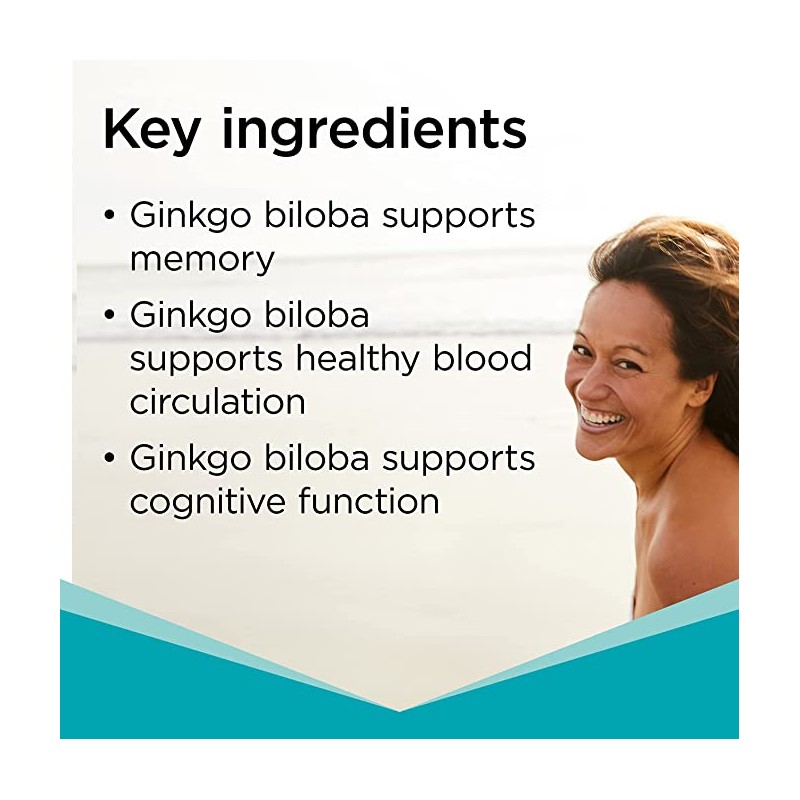 Key ingredients

• Ginkgo biloba supports memory

• Ginkgo biloba supports healthy blood circulation

• Ginkgo biloba supports cognitive function